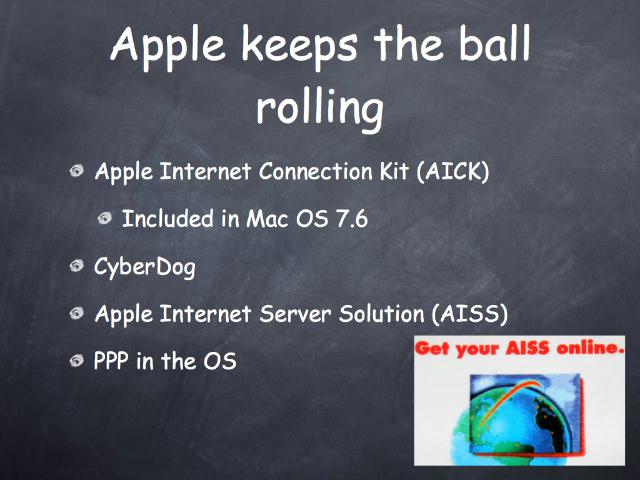 Apple keeps the ball rolling

Apple Internet Connection Kit (AICK)

Included in Mac OS 7.6

CyberDog

Apple Internet Server Solution (AISS)

PPP in the OS

Get your AISS online.